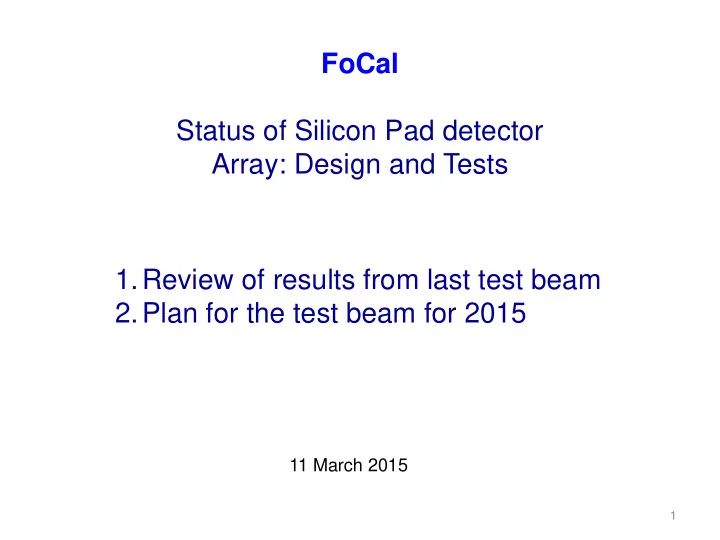 FoCal

Status of Silicon Pad detector Array: Design and Tests

1. Review of results from last test beam
2. Plan for the test beam for 2015

11 March 2015

1